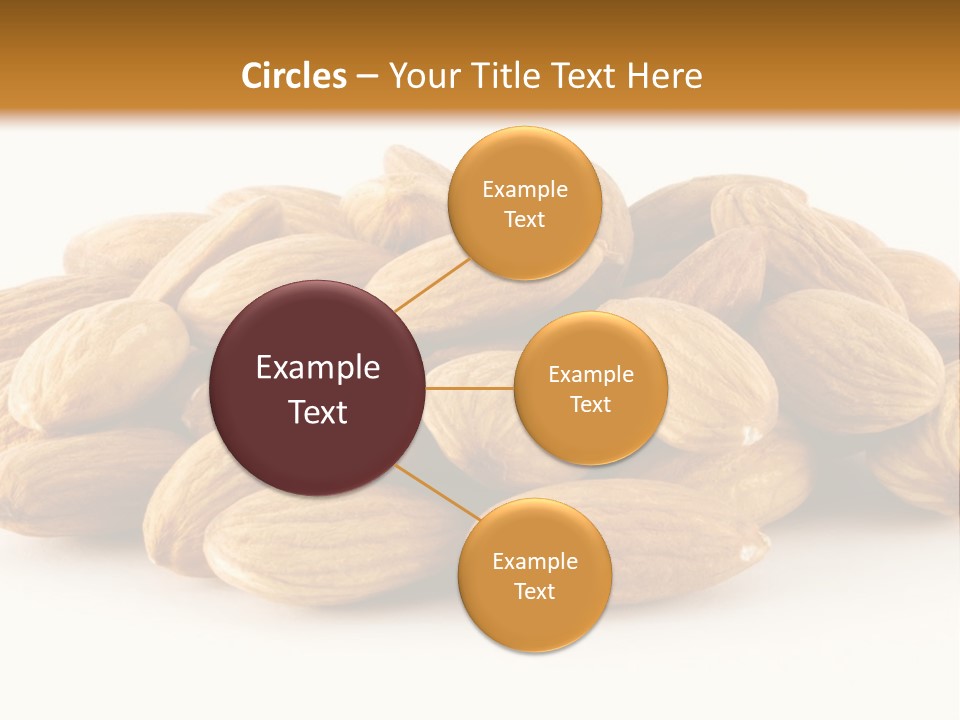 Circles – Your Title Text Here

Example Text

Example Text

Example Text

Example Text